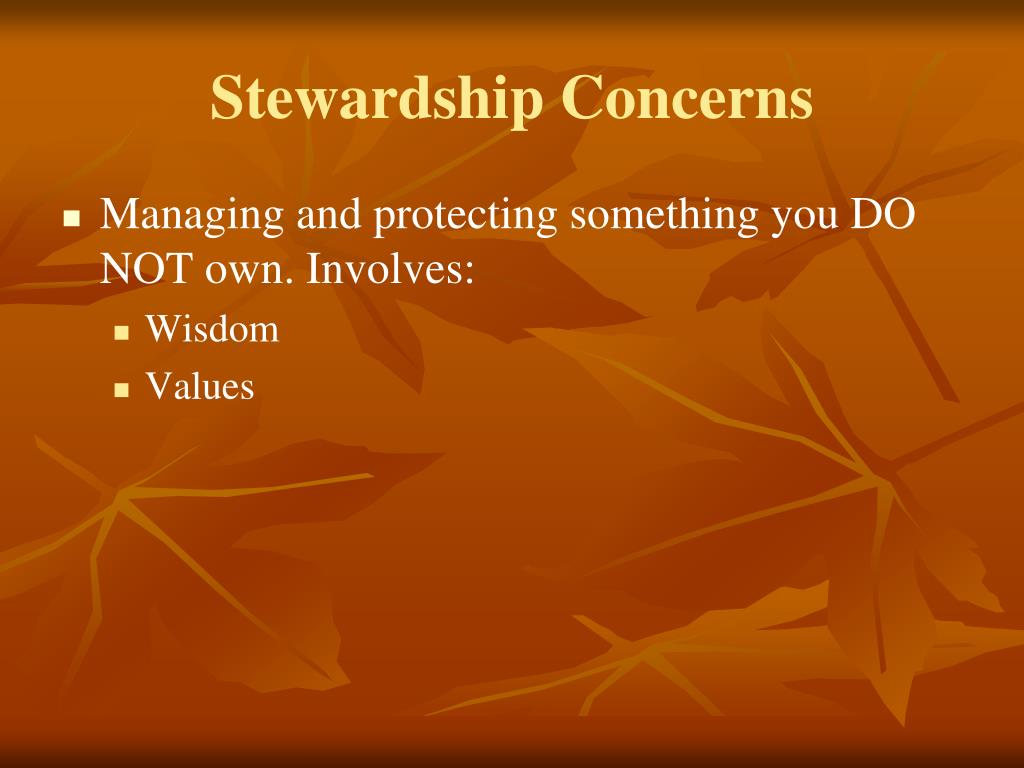 Stewardship Concerns

- Managing and protecting something you DO NOT own. Involves:
  - Wisdom
  - Values